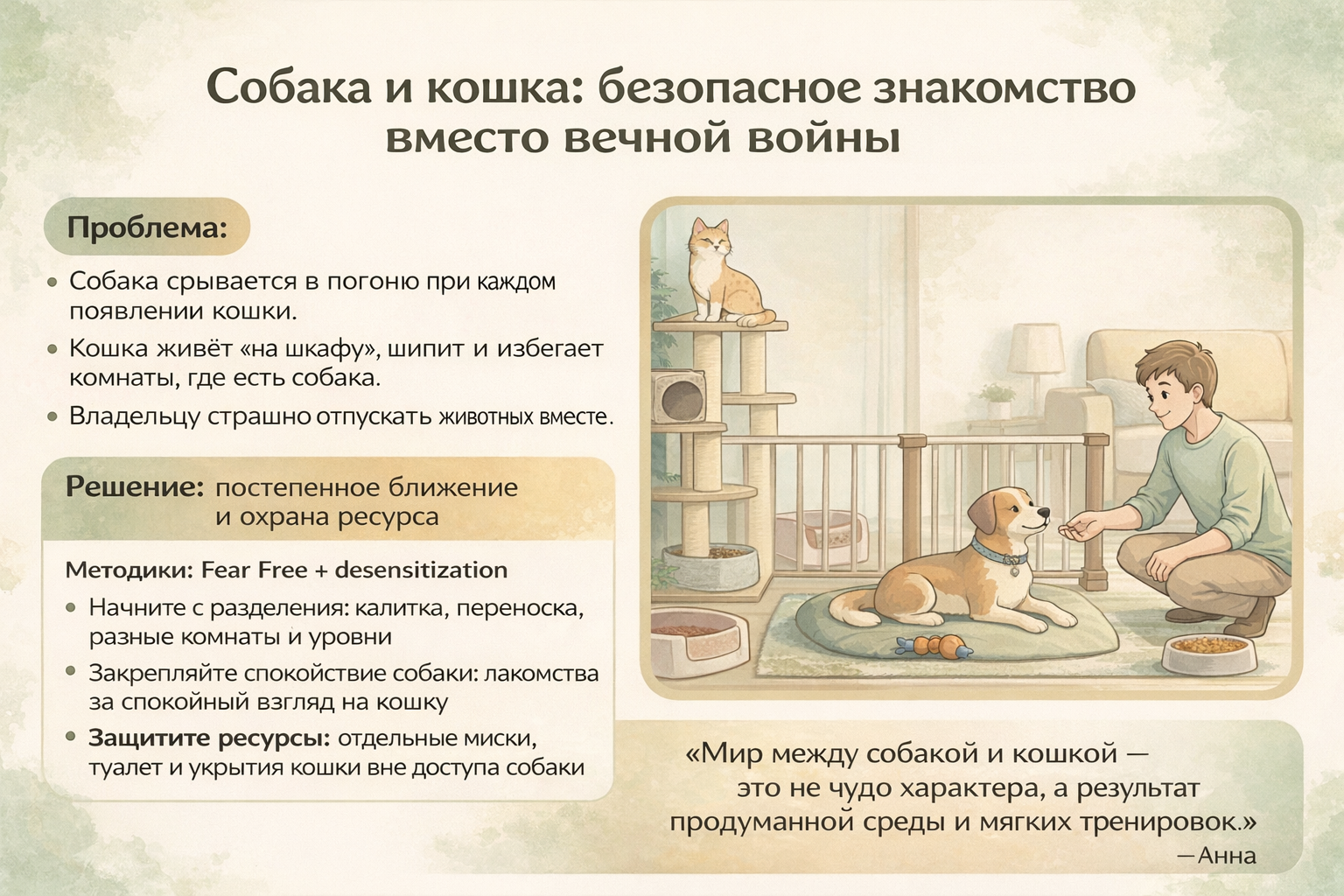 Собака и кошка: безопасное знакомство вместо вечной войны

Проблема:

• Собака срывается в погоню при каждом появлении кошки.
• Кошка живёт «на шкафу», шипит и избегает комнаты, где есть собака.
• Владельцу страшно отпускать животных вместе.

Решение: постепенное ближение и охрана ресурса

Методики: Fear Free + desensitization

• Начните с разделения: калитка, переноска, разные комнаты и уровни
• Закрепляйте спокойствие собаки: лакомства за спокойный взгляд на кошку
• Защитите ресурсы: отдельные миски, туалет и укрытия кошки вне доступа собаки

«Мир между собакой и кошкой — это не чудо характера, а результат продуманной среды и мягких тренировок.»
—Анна